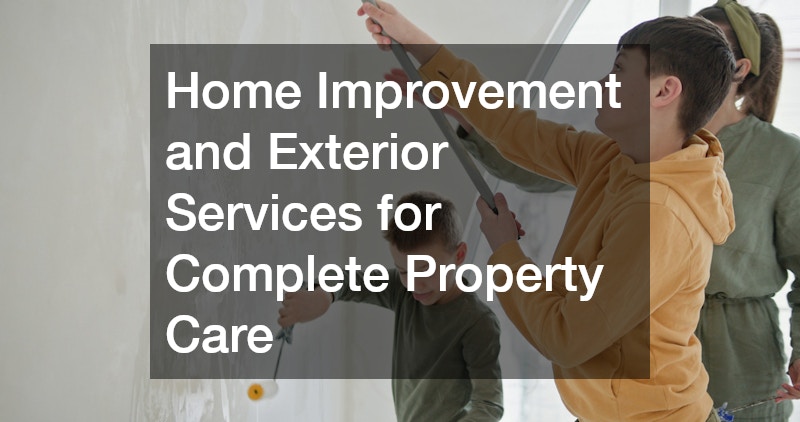 Home Improvement and Exterior Services for Complete Property Care